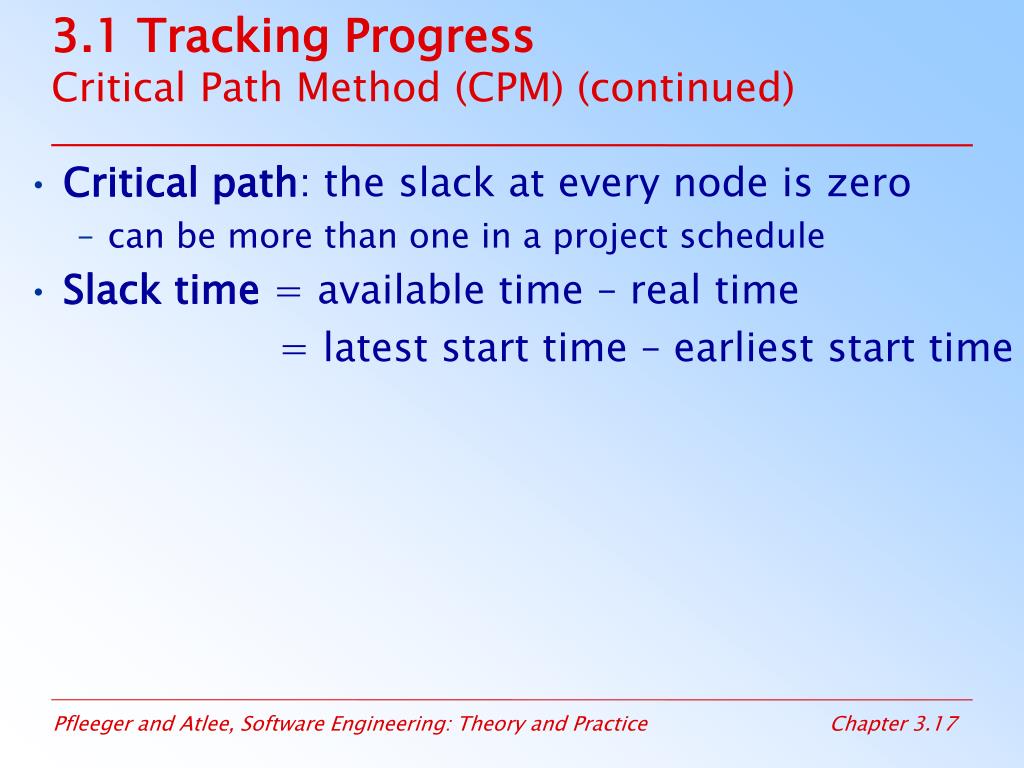 3.1 Tracking Progress
Critical Path Method (CPM) (continued)

• Critical path: the slack at every node is zero
– can be more than one in a project schedule
• Slack time = available time – real time
= latest start time – earliest start time

Pfleeger and Atlee, Software Engineering: Theory and Practice
Chapter 3.17